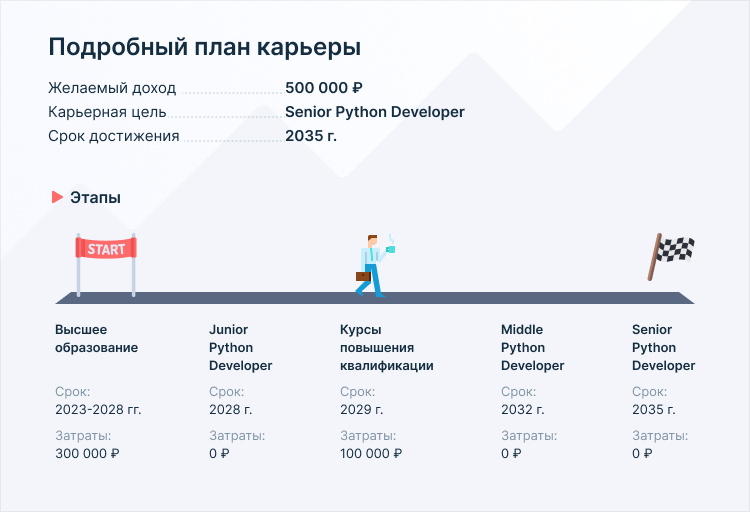 Подробный план карьеры

Желаемый доход 500 000 ₽
Карьерная цель Senior Python Developer
Срок достижения 2035 г.

Этапы

START

Высшее образование
Срок:
2023-2028 гг.
Затраты:
300 000 ₽

Junior Python Developer
Срок:
2028 г.
Затраты:
0 ₽

Курсы повышения квалификации
Срок:
2029 г.
Затраты:
100 000 ₽

Middle Python Developer
Срок:
2032 г.
Затраты:
0 ₽

Senior Python Developer
Срок:
2035 г.
Затраты:
0 ₽